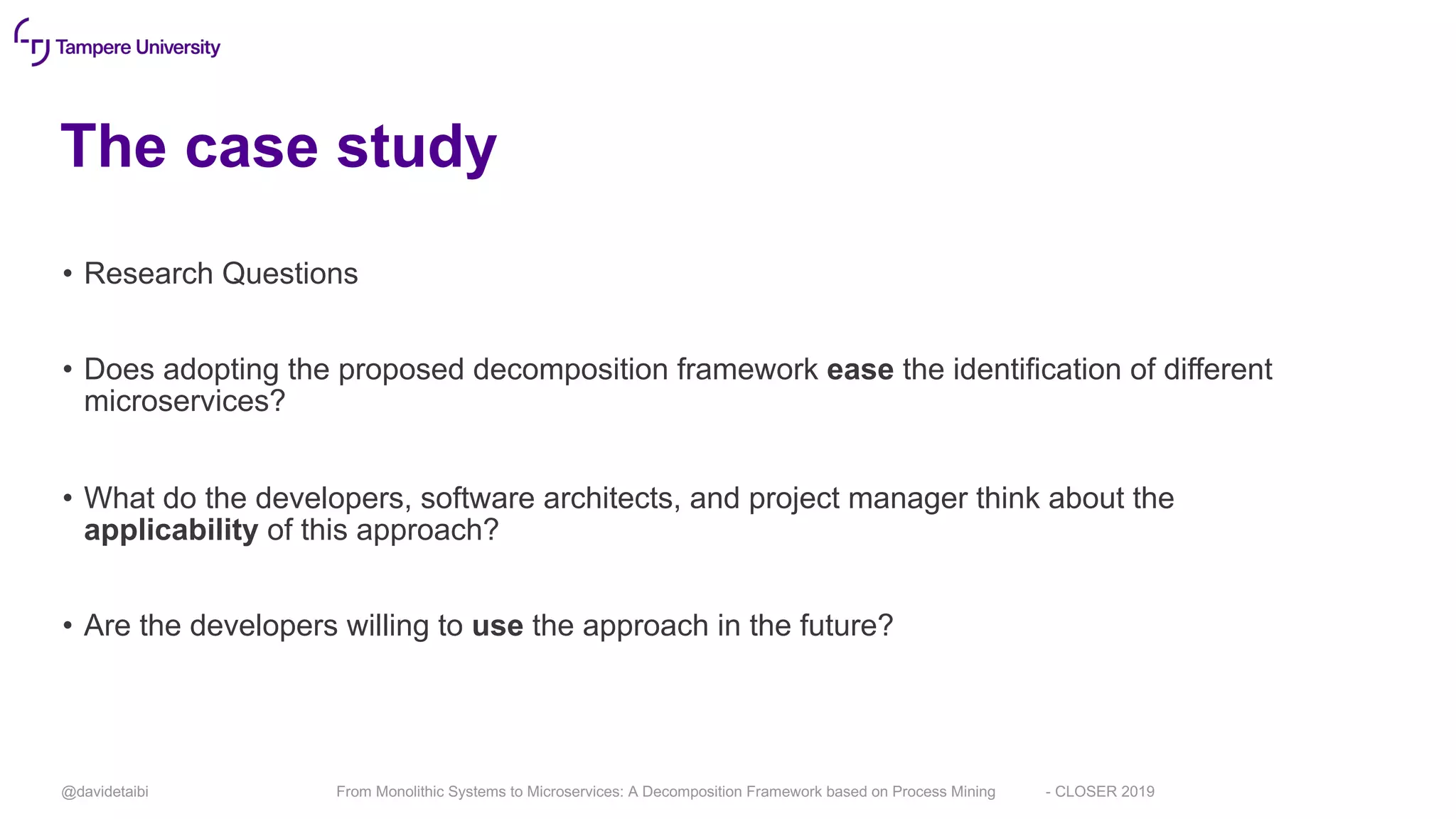 Tampere University

The case study

• Research Questions

• Does adopting the proposed decomposition framework ease the identification of different microservices?

• What do the developers, software architects, and project manager think about the applicability of this approach?

• Are the developers willing to use the approach in the future?

@davidetaibi From Monolithic Systems to Microservices: A Decomposition Framework based on Process Mining - CLOSER 2019